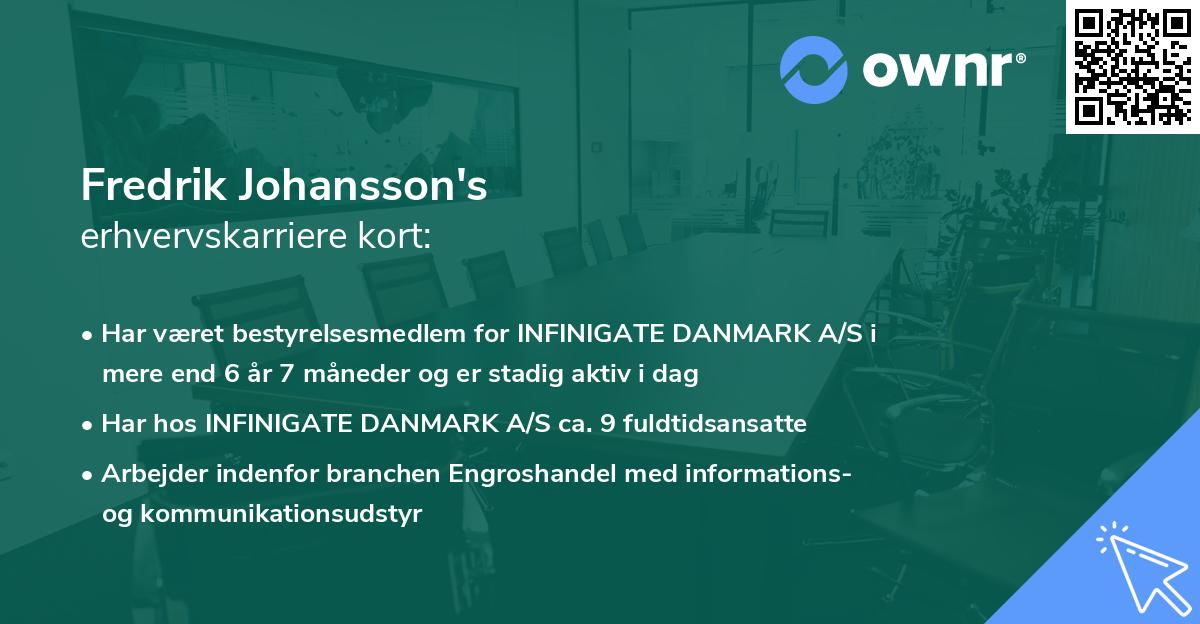 ownr®

Fredrik Johansson's
erhvervskarriere kort:

• Har været bestyrelsesmedlem for INFINIGATE DANMARK A/S i mere end 6 år 7 måneder og er stadig aktiv i dag

• Har hos INFINIGATE DANMARK A/S ca. 9 fuldtidsansatte

• Arbejder indenfor branchen Engroshandel med informations- og kommunikationsudstyr